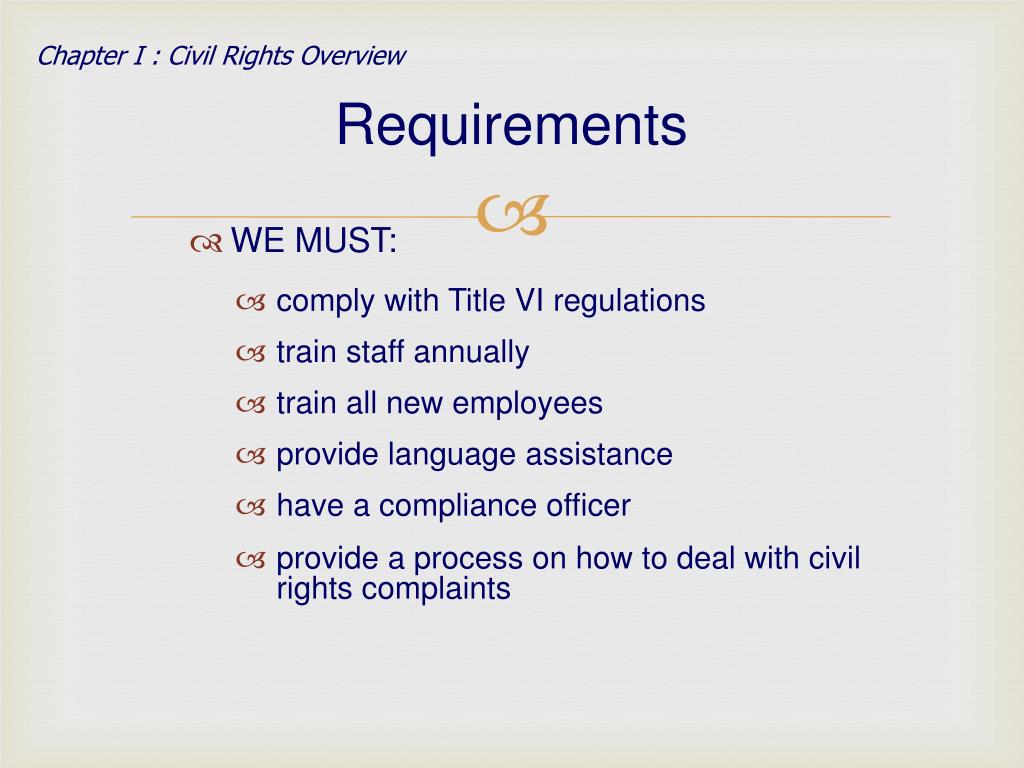 Chapter I : Civil Rights Overview

Requirements

WE MUST:

comply with Title VI regulations

train staff annually

train all new employees

provide language assistance

have a compliance officer

provide a process on how to deal with civil rights complaints